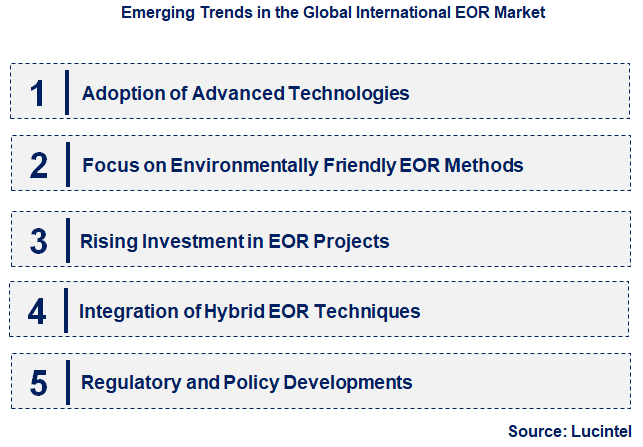 Emerging Trends in the Global International EOR Market

1 Adoption of Advanced Technologies

2 Focus on Environmentally Friendly EOR Methods

3 Rising Investment in EOR Projects

4 Integration of Hybrid EOR Techniques

5 Regulatory and Policy Developments

Source: Lucintel